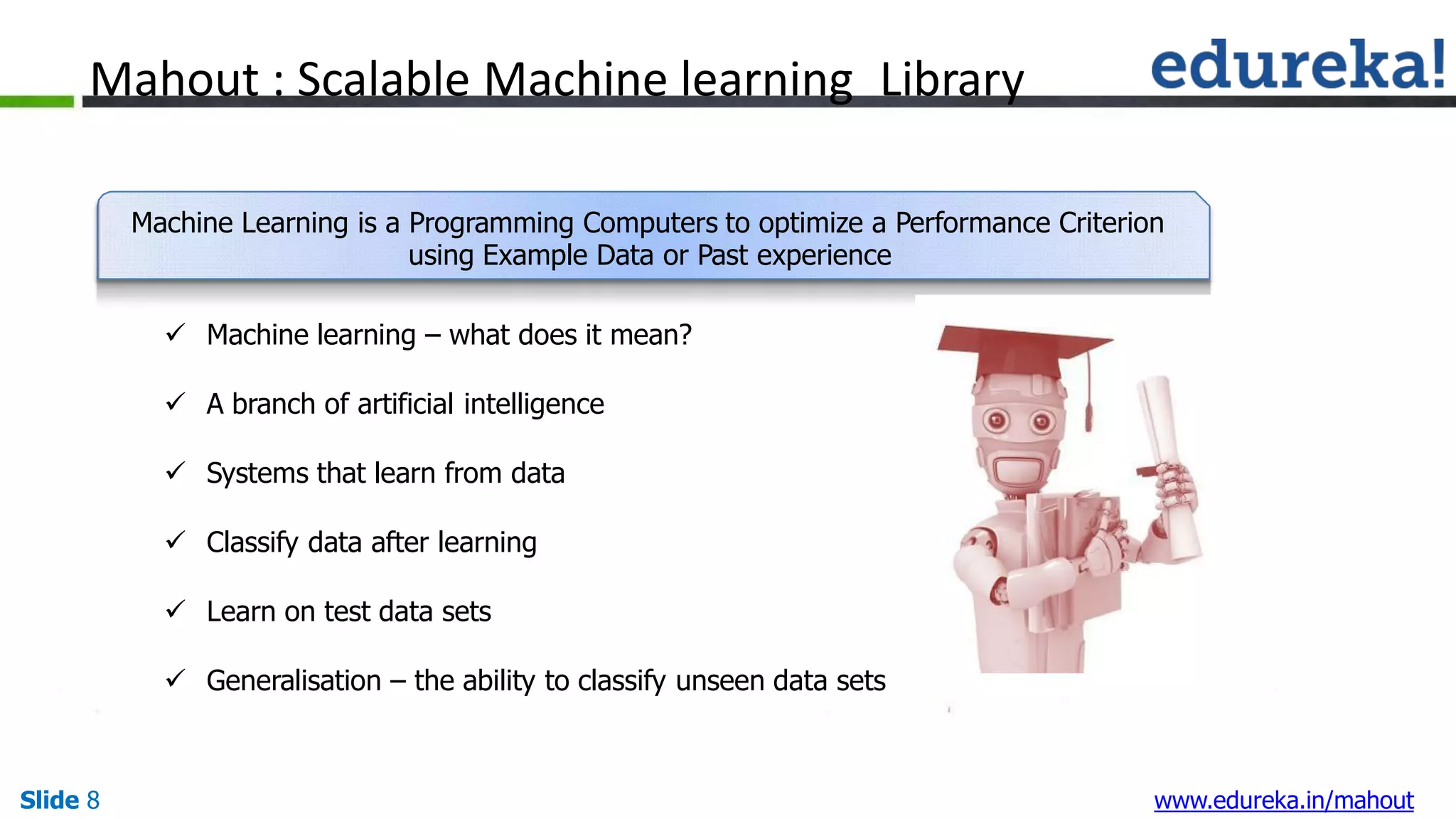 Mahout : Scalable Machine learning Library

edureka!

Machine Learning is a Programming Computers to optimize a Performance Criterion using Example Data or Past experience

✓ Machine learning – what does it mean?

✓ A branch of artificial intelligence

✓ Systems that learn from data

✓ Classify data after learning

✓ Learn on test data sets

✓ Generalisation – the ability to classify unseen data sets

Slide 8

www.edureka.in/mahout